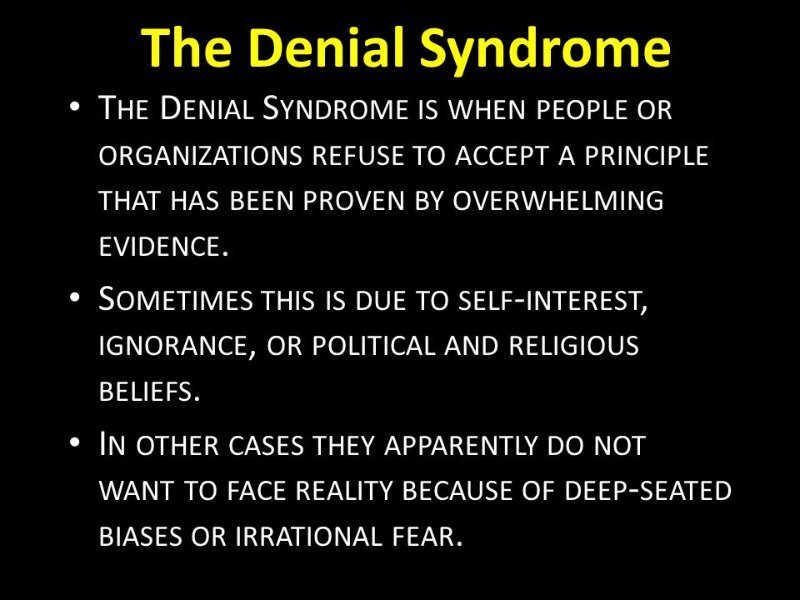 The Denial Syndrome

• The Denial Syndrome is when people or organizations refuse to accept a principle that has been proven by overwhelming evidence.

• Sometimes this is due to self-interest, ignorance, or political and religious beliefs.

• In other cases they apparently do not want to face reality because of deep-seated biases or irrational fear.